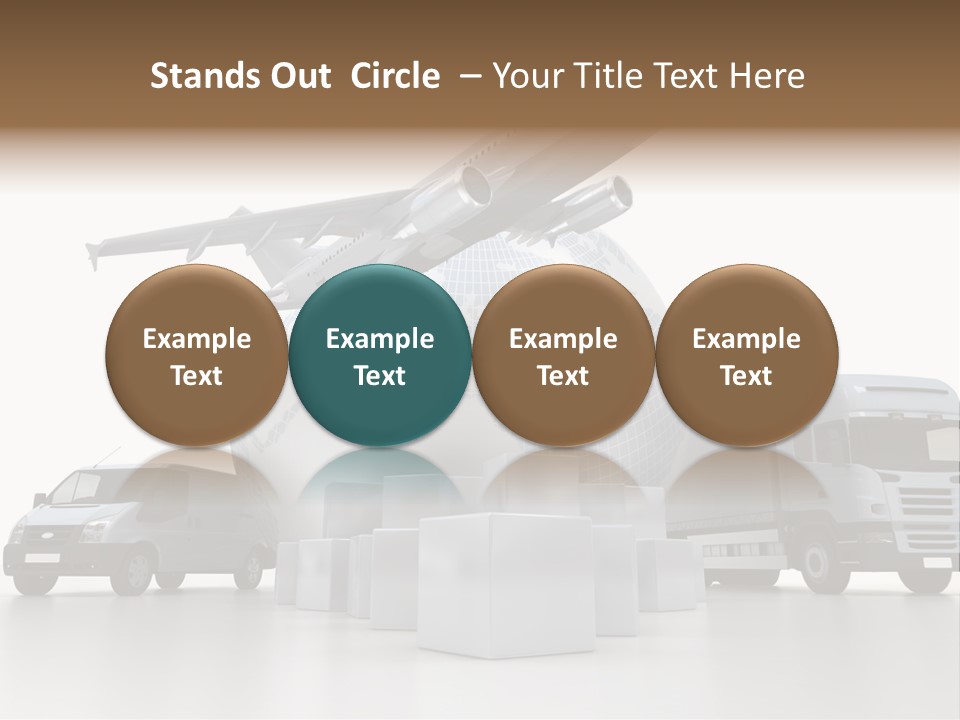 Stands Out Circle – Your Title Text Here

Example Text

Example Text

Example Text

Example Text